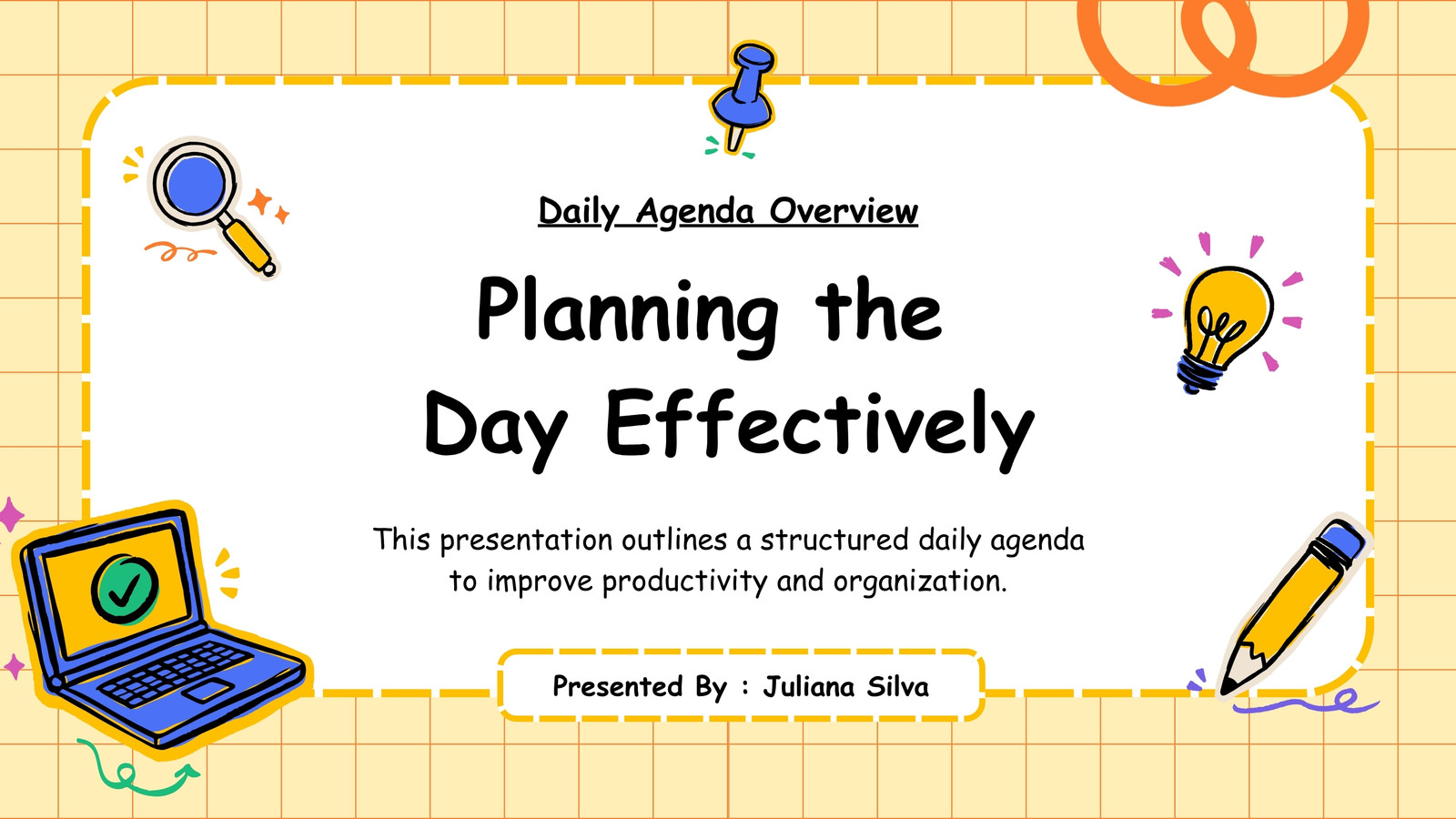 Daily Agenda Overview

Planning the Day Effectively

This presentation outlines a structured daily agenda to improve productivity and organization.

Presented By : Juliana Silva